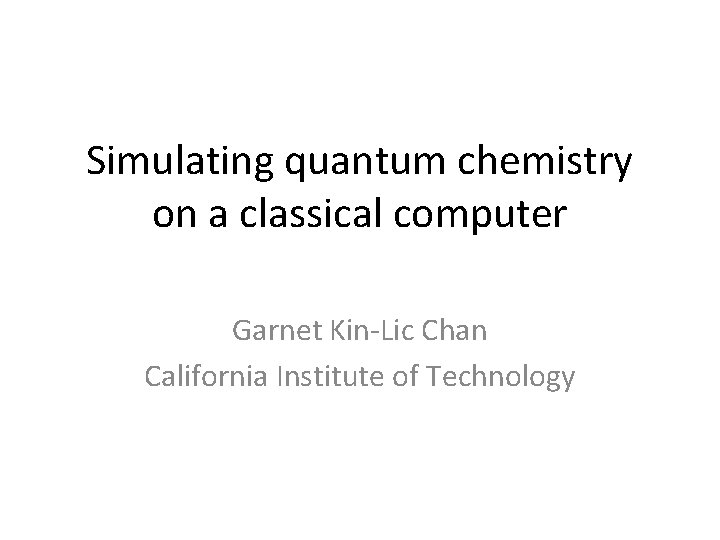 Simulating quantum chemistry on a classical computer

Garnet Kin-Lic Chan
California Institute of Technology